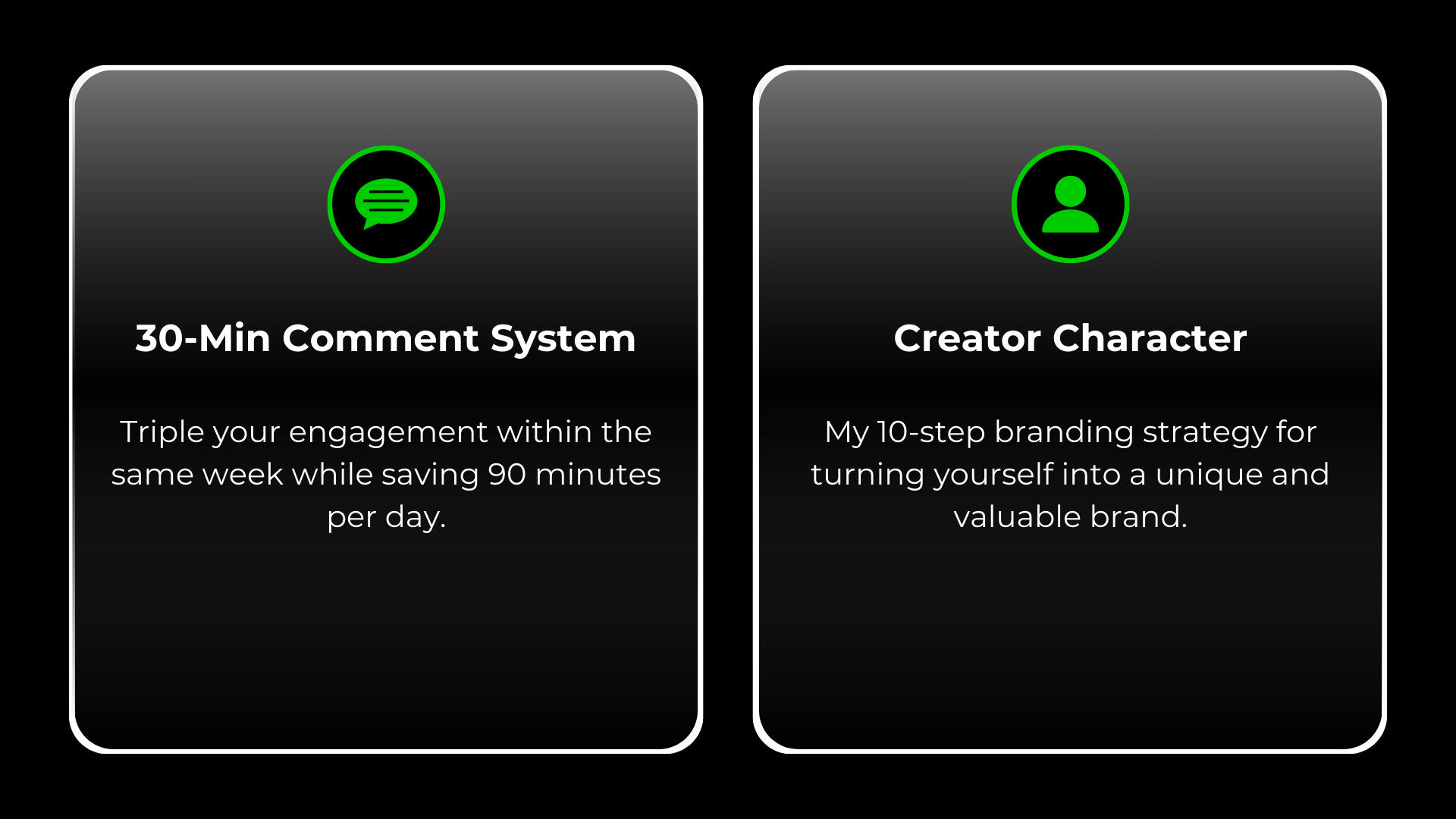 30-Min Comment System

Triple your engagement within the same week while saving 90 minutes per day.

Creator Character

My 10-step branding strategy for turning yourself into a unique and valuable brand.